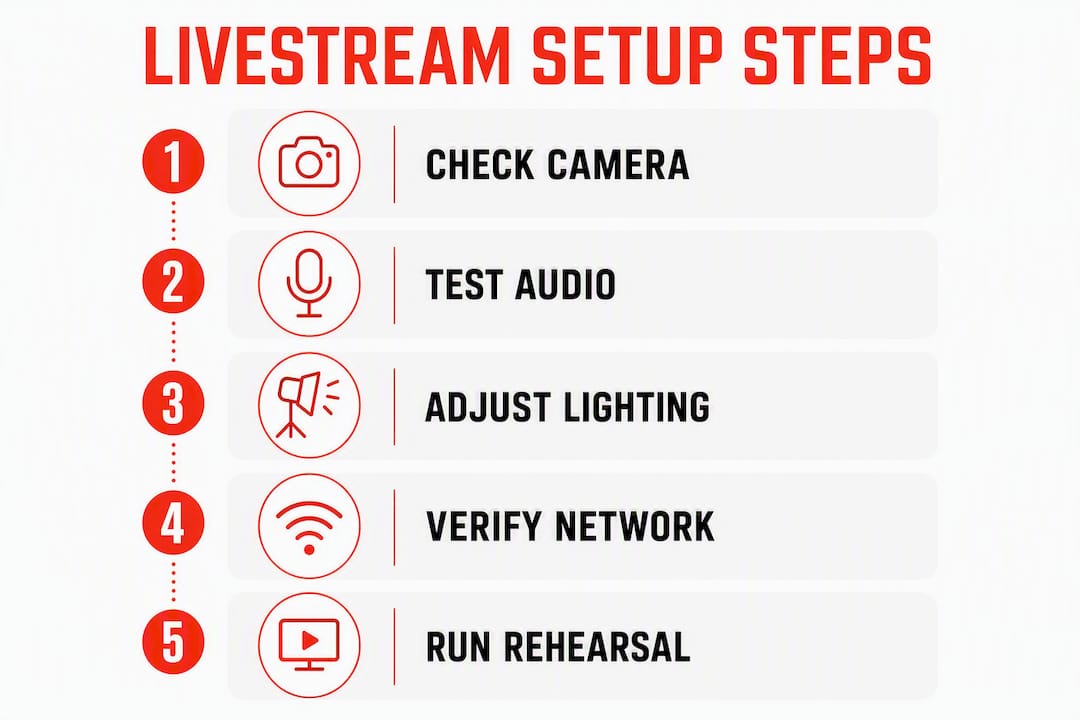 LIVESTREAM SETUP STEPS

1 CHECK CAMERA

2 TEST AUDIO

3 ADJUST LIGHTING

4 VERIFY NETWORK

5 RUN REHEARSAL